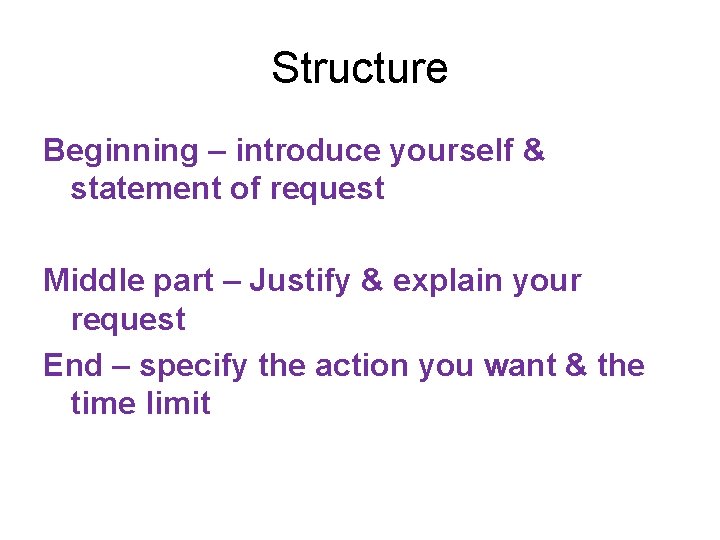 Structure

Beginning – introduce yourself & statement of request

Middle part – Justify & explain your request

End – specify the action you want & the time limit